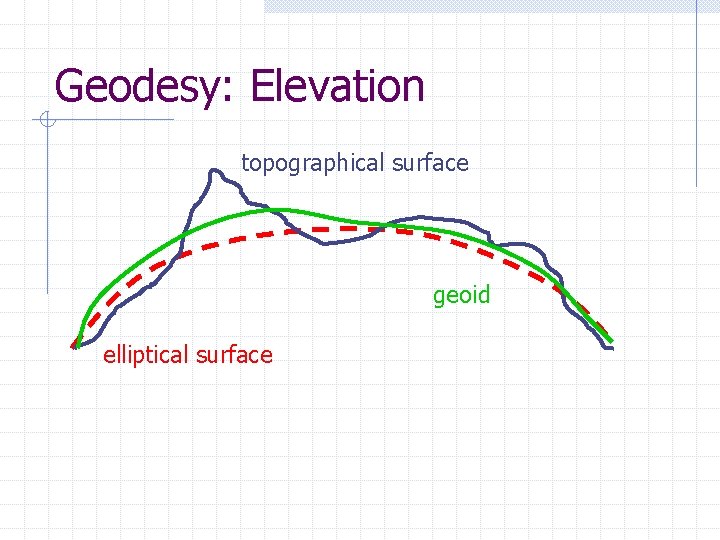 Geodesy: Elevation

topographical surface

geoid

elliptical surface